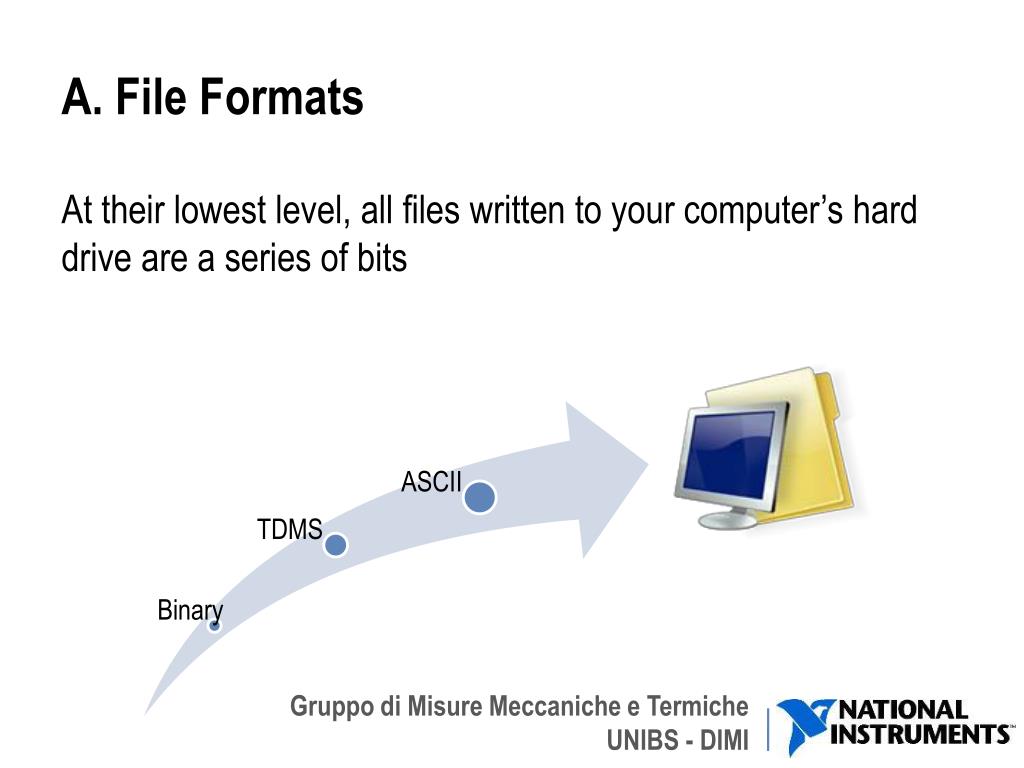 A. File Formats

At their lowest level, all files written to your computer's hard drive are a series of bits

ASCII

TDMS

Binary

Gruppo di Misure Meccaniche e Termiche
UNIBS - DIMI

NATIONAL INSTRUMENTS™